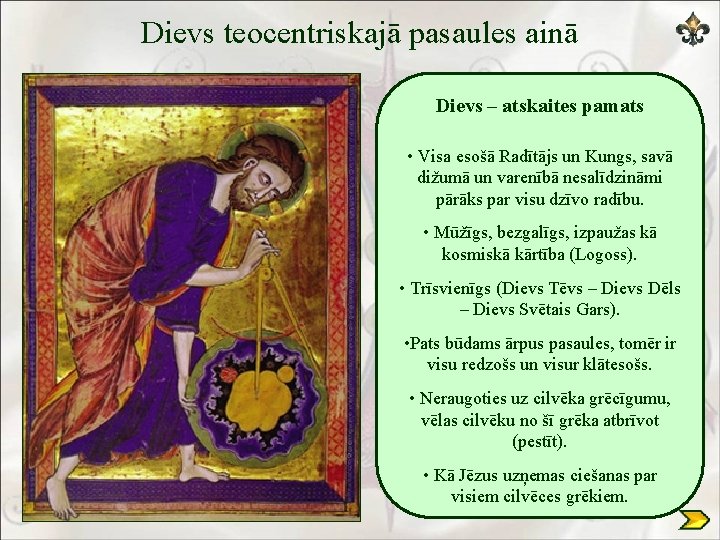 Dievs teocentriskajā pasaules ainā

Dievs – atskaites pamats

• Visa esošā Radītājs un Kungs, savā dižumā un varenībā nesalīdzināmi pārāks par visu dzīvo radību.

• Mūžīgs, bezgalīgs, izpaužas kā kosmiskā kārtība (Logoss).

• Trīsvienīgs (Dievs Tēvs – Dievs Dēls – Dievs Svētais Gars).

•Pats būdams ārpus pasaules, tomēr ir visu redzošs un visur klātesošs.

• Neraugoties uz cilvēka grēcīgumu, vēlas cilvēku no šī grēka atbrīvot (pestīt).

• Kā Jēzus uzņemas ciešanas par visiem cilvēces grēkiem.